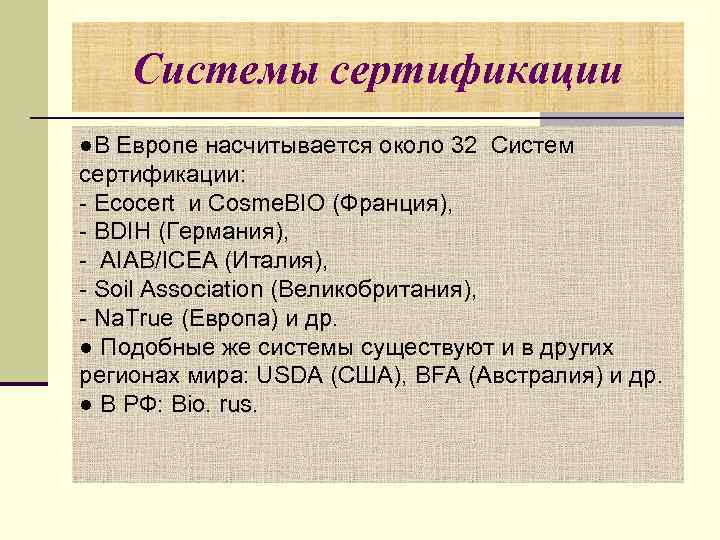 Системы сертификации

●В Европе насчитывается около 32 Систем сертификации:
- Ecocert и CosmeBIO (Франция),
- BDIH (Германия),
- AIAB/ICEA (Италия),
- Soil Association (Великобритания),
- NaTrue (Европа) и др.
● Подобные же системы существуют и в других регионах мира: USDA (США), BFA (Австралия) и др.
● В РФ: Bio. rus.